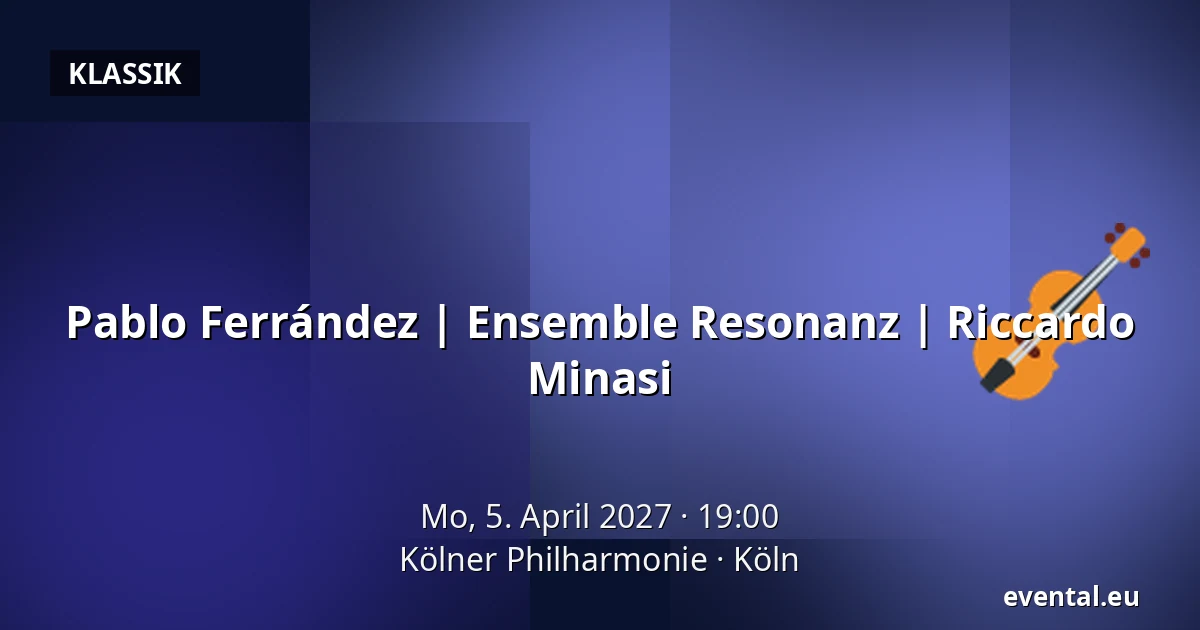 KLASSIK

Pablo Ferrández | Ensemble Resonanz | Riccardo Minasi

Mo, 5. April 2027 · 19:00
Kölner Philharmonie · Köln

evental.eu